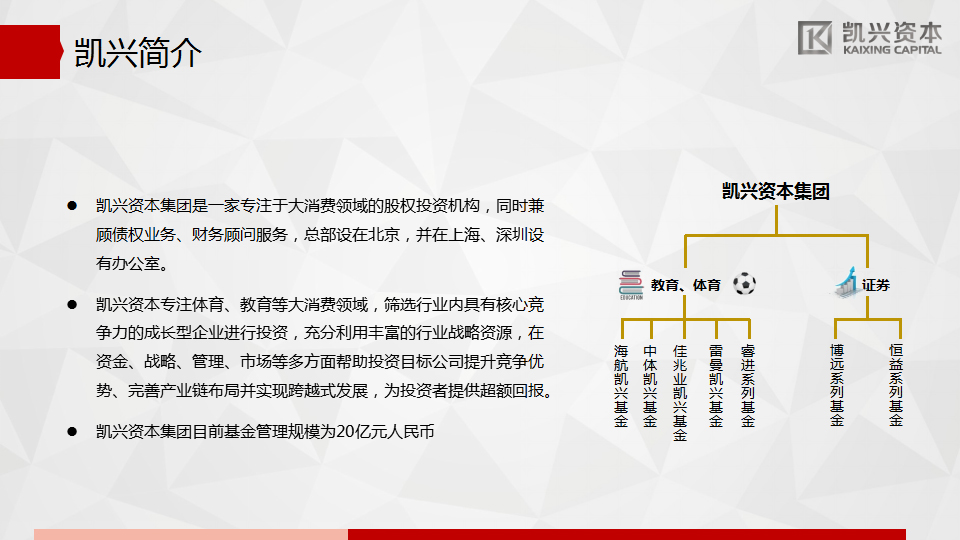 凯兴简介

凯兴资本
KAIXING CAPITAL

● 凯兴资本集团是一家专注于大消费领域的股权投资机构，同时兼顾债权业务、财务顾问服务，总部设在北京，并在上海、深圳设有办公室。

● 凯兴资本专注体育、教育等大消费领域，筛选行业内具有核心竞争力的成长型企业进行投资，充分利用丰富的行业战略资源，在资金、战略、管理、市场等多方面帮助投资目标公司提升竞争优势、完善产业链布局并实现跨越式发展，为投资者提供超额回报。

● 凯兴资本集团目前基金管理规模为20亿元人民币

凯兴资本集团

EDUCATION

教育、体育

证券

海航凯兴基金

中体凯兴基金

佳兆业凯兴基金

雷曼凯兴基金

睿进系列基金

博远系列基金

恒益系列基金